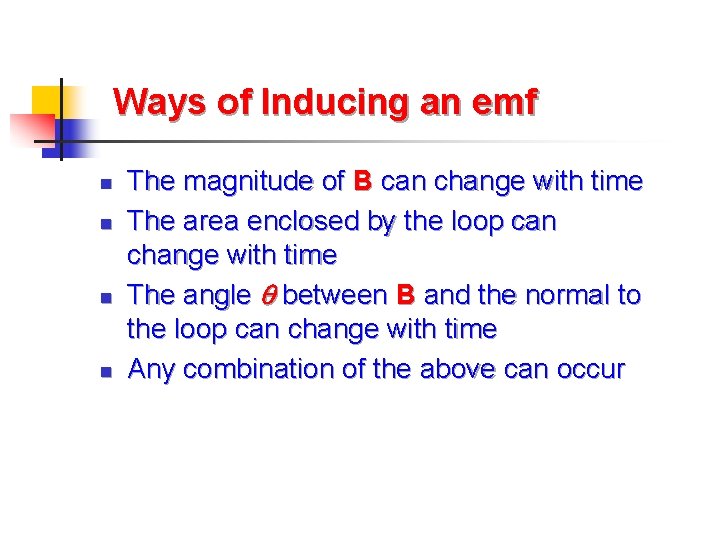 Ways of Inducing an emf

- The magnitude of **B** can change with time
- The area enclosed by the loop can change with time
- The angle $\theta$ between **B** and the normal to the loop can change with time
- Any combination of the above can occur